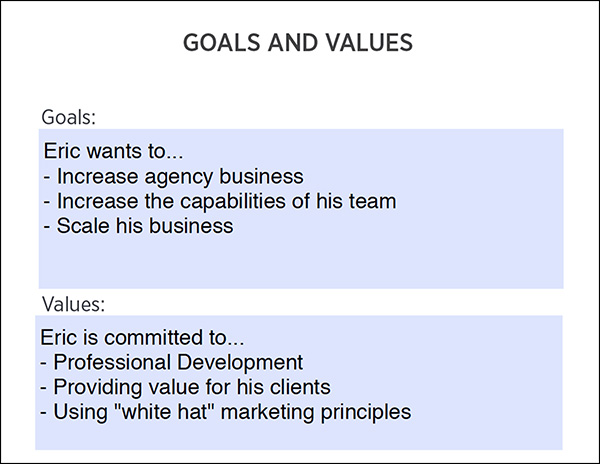 GOALS AND VALUES

Goals:

Eric wants to...
- Increase agency business
- Increase the capabilities of his team
- Scale his business

Values:

Eric is committed to...
- Professional Development
- Providing value for his clients
- Using "white hat" marketing principles